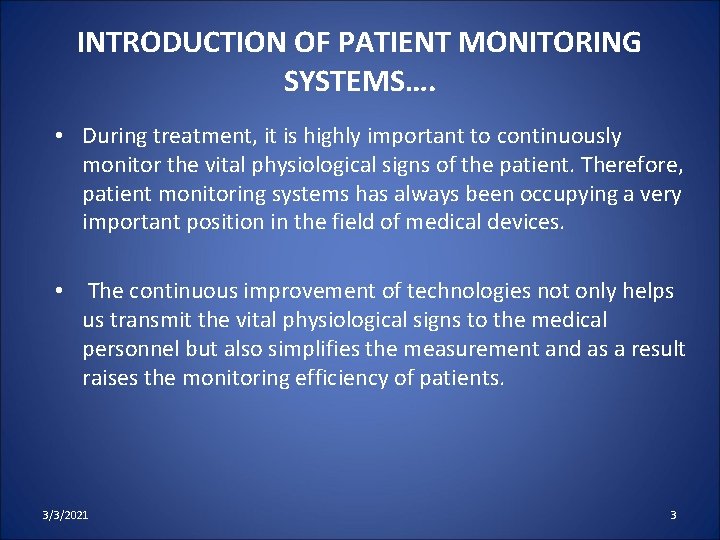 INTRODUCTION OF PATIENT MONITORING SYSTEMS….

• During treatment, it is highly important to continuously monitor the vital physiological signs of the patient. Therefore, patient monitoring systems has always been occupying a very important position in the field of medical devices.

• The continuous improvement of technologies not only helps us transmit the vital physiological signs to the medical personnel but also simplifies the measurement and as a result raises the monitoring efficiency of patients.

3/3/2021

3